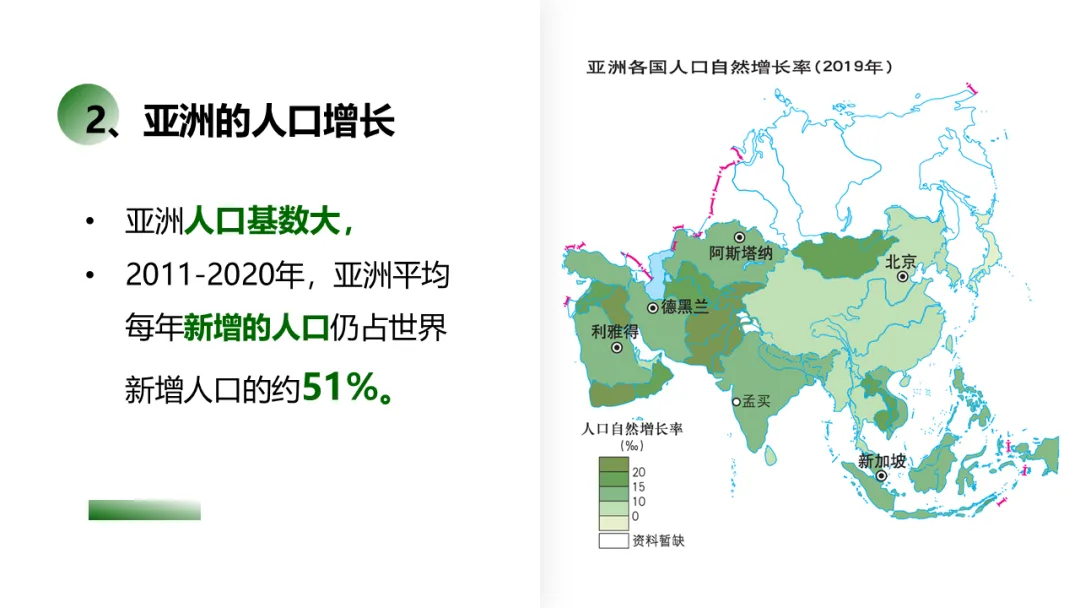 2、亚洲的人口增长

• 亚洲人口基数大，
• 2011-2020年，亚洲平均每年新增的人口仍占世界新增人口的约51%。

亚洲各国人口自然增长率（2019年）

阿斯塔纳
北京
德黑兰
利雅得
孟买
新加坡

人口自然增长率
（‰）
20
15
10
0
资料暂缺